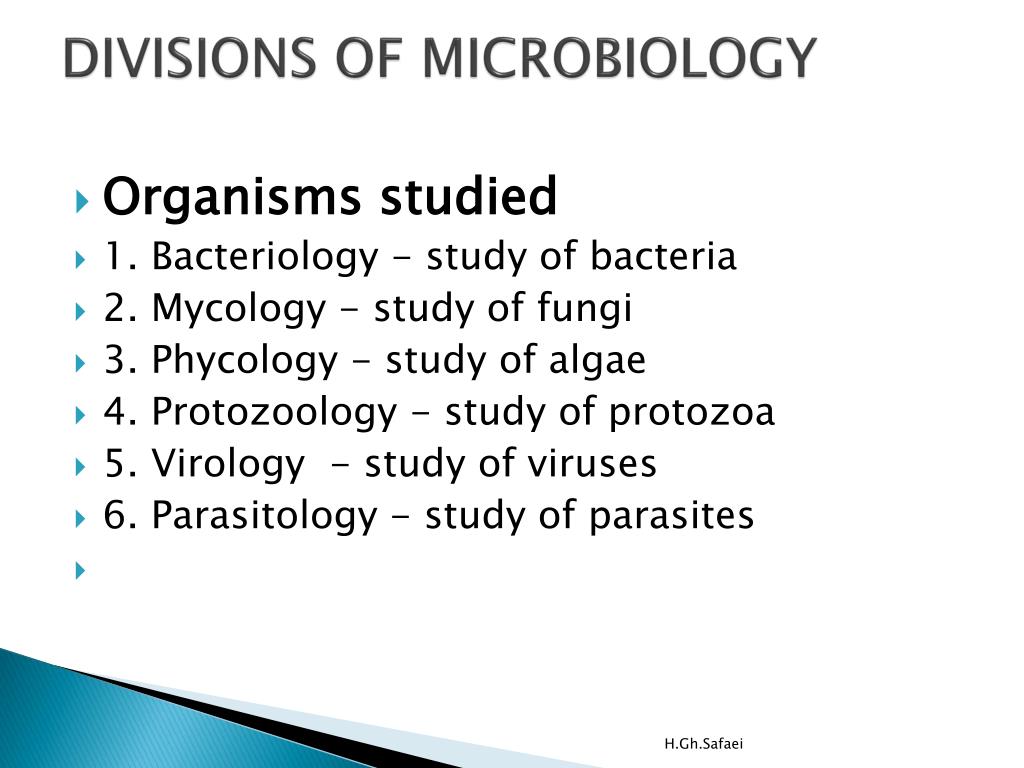 DIVISIONS OF MICROBIOLOGY

Organisms studied
1. Bacteriology - study of bacteria
2. Mycology - study of fungi
3. Phycology - study of algae
4. Protozoology - study of protozoa
5. Virology - study of viruses
6. Parasitology - study of parasites

H.Gh.Safaei